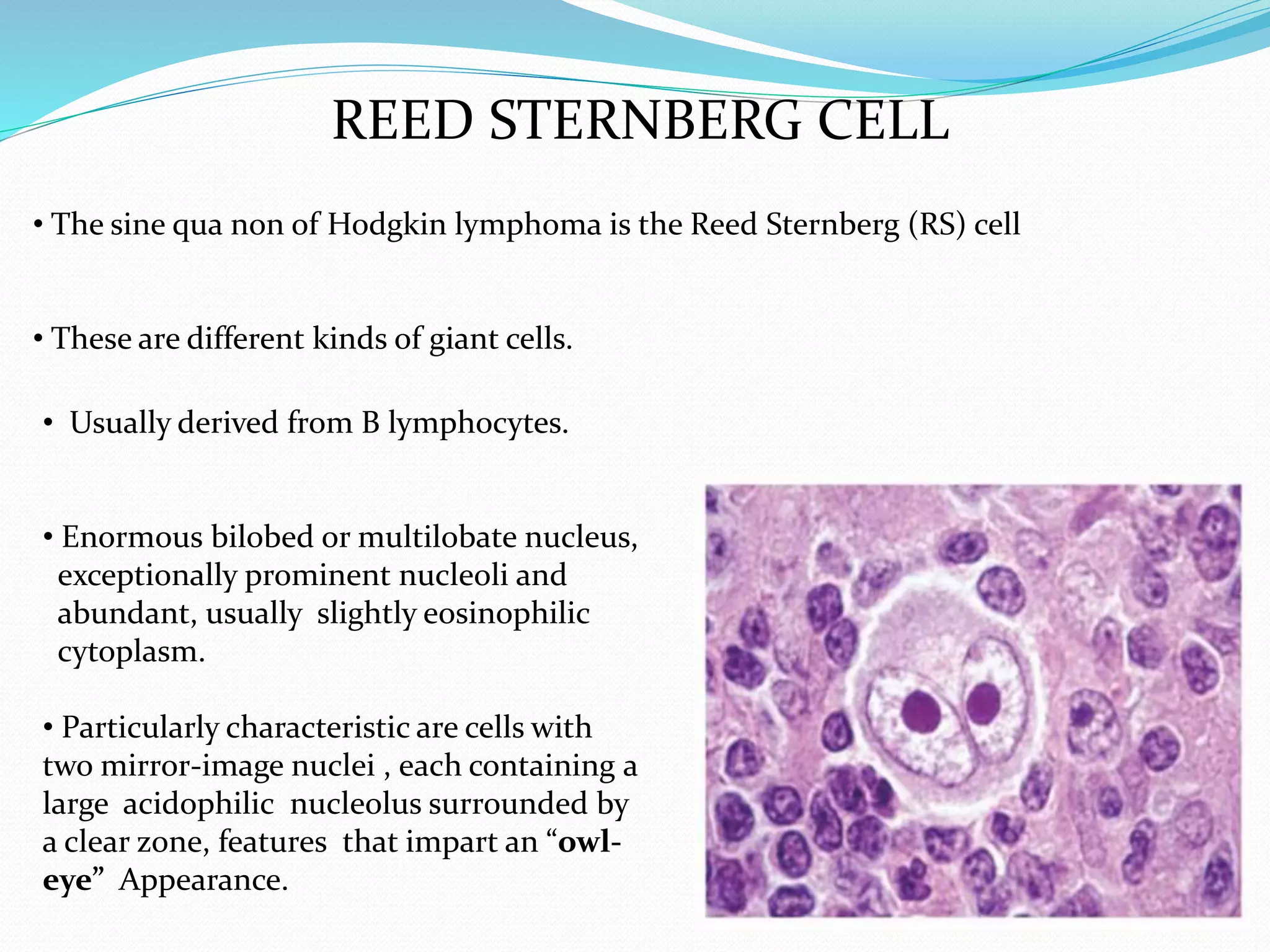 REED STERNBERG CELL

• The sine qua non of Hodgkin lymphoma is the Reed Sternberg (RS) cell

• These are different kinds of giant cells.

• Usually derived from B lymphocytes.

• Enormous bilobed or multilobate nucleus, exceptionally prominent nucleoli and abundant, usually slightly eosinophilic cytoplasm.

• Particularly characteristic are cells with two mirror-image nuclei , each containing a large acidophilic nucleolus surrounded by a clear zone, features that impart an “owl-eye” Appearance.